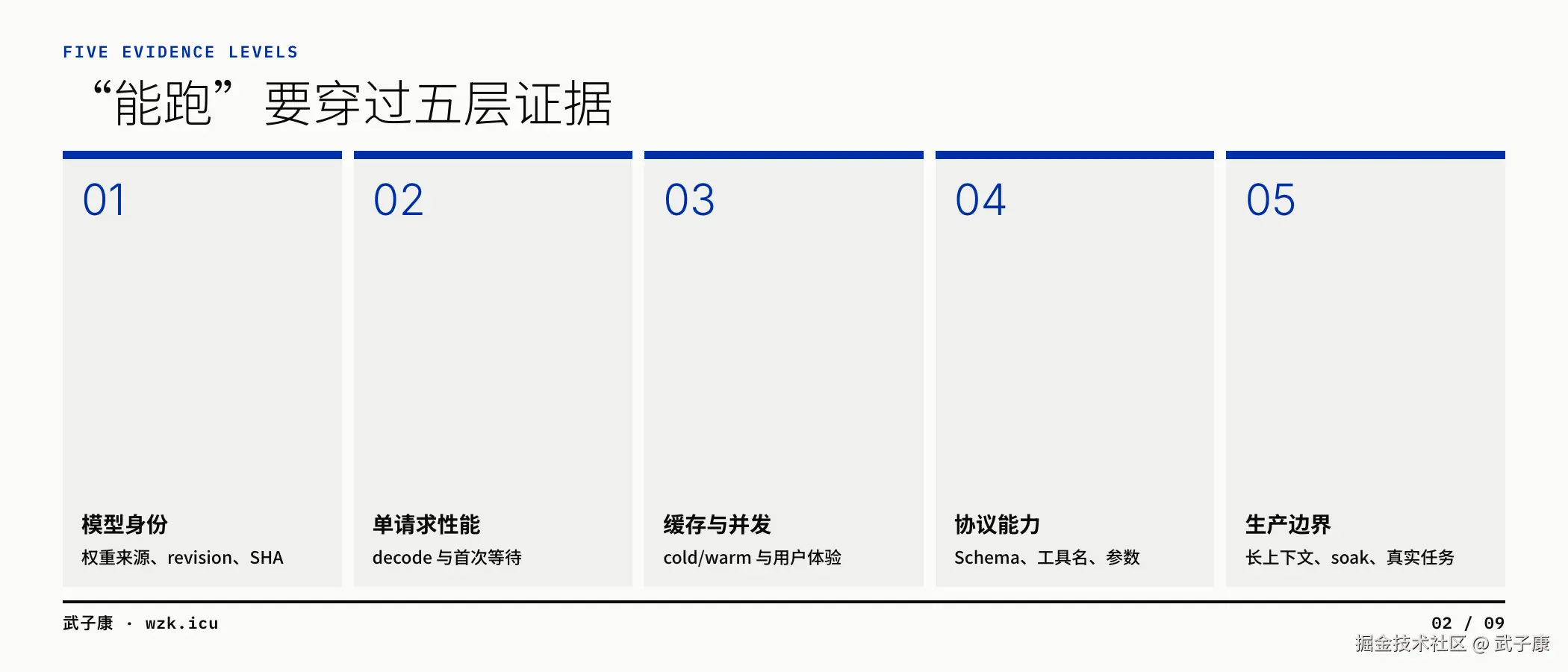 FIVE EVIDENCE LEVELS

“能跑”要穿过五层证据

01

模型身份

权重来源、revision、SHA

02

单请求性能

decode 与首次等待

03

缓存与并发

cold/warm 与用户体验

04

协议能力

Schema、工具名、参数

05

生产边界

长上下文、soak、真实任务

武子康 · wzk.icu

02 / 09

掘金技术社区 @ 武子康